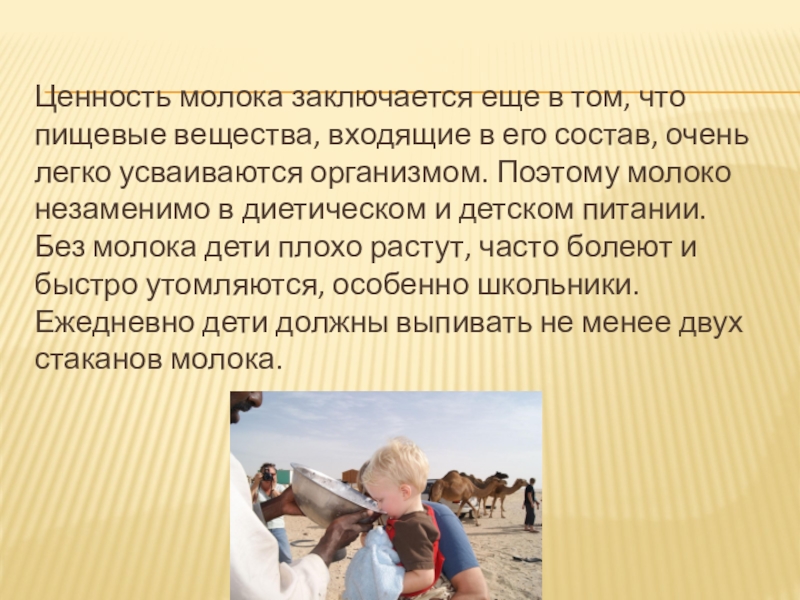 Ценность молока заключается еще в том, что пищевые вещества, входящие в его состав, очень легко усваиваются организмом. Поэтому молоко незаменимо в диетическом и детском питании. Без молока дети плохо растут, часто болеют и быстро утомляются, особенно школьники. Ежедневно дети должны выпивать не менее двух стаканов молока.